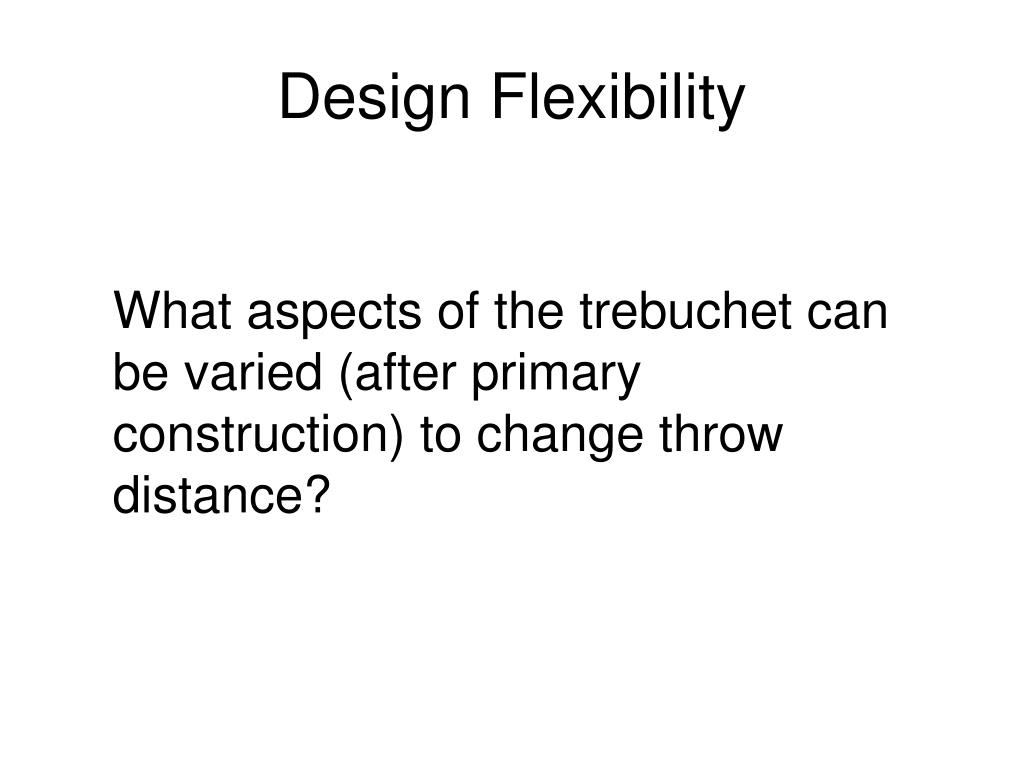 Design Flexibility

What aspects of the trebuchet can be varied (after primary construction) to change throw distance?